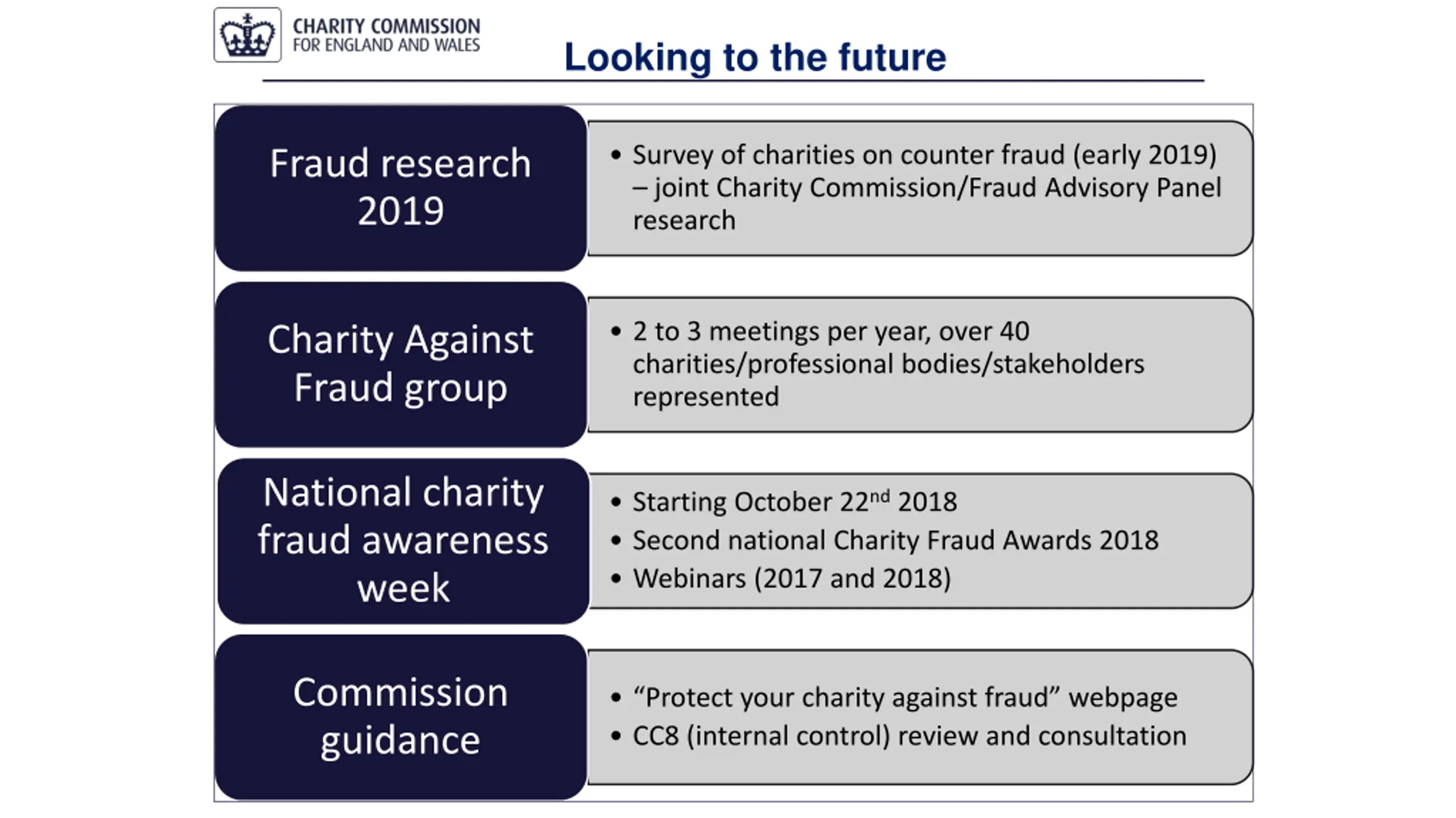 CHARITY COMMISSION
FOR ENGLAND AND WALES

Looking to the future

Fraud research 2019

• Survey of charities on counter fraud (early 2019) – joint Charity Commission/Fraud Advisory Panel research

Charity Against Fraud group

• 2 to 3 meetings per year, over 40 charities/professional bodies/stakeholders represented

National charity fraud awareness week

• Starting October 22$^{nd}$ 2018
• Second national Charity Fraud Awards 2018
• Webinars (2017 and 2018)

Commission guidance

• “Protect your charity against fraud” webpage
• CC8 (internal control) review and consultation